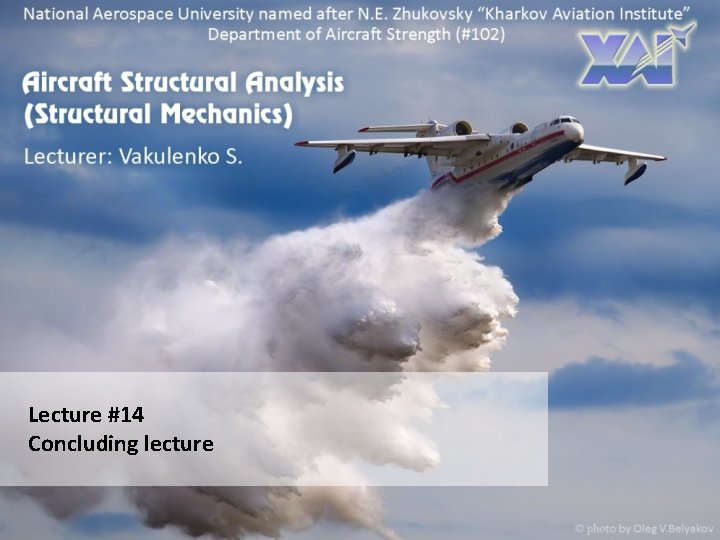 National Aerospace University named after N.E. Zhukovsky "Kharkov Aviation Institute"
Department of Aircraft Strength (#102)

XAI

Aircraft Structural Analysis
(Structural Mechanics)

Lecturer: Vakulenko S.

Lecture #14
Concluding lecture

© photo by Oleg V.Belyakov